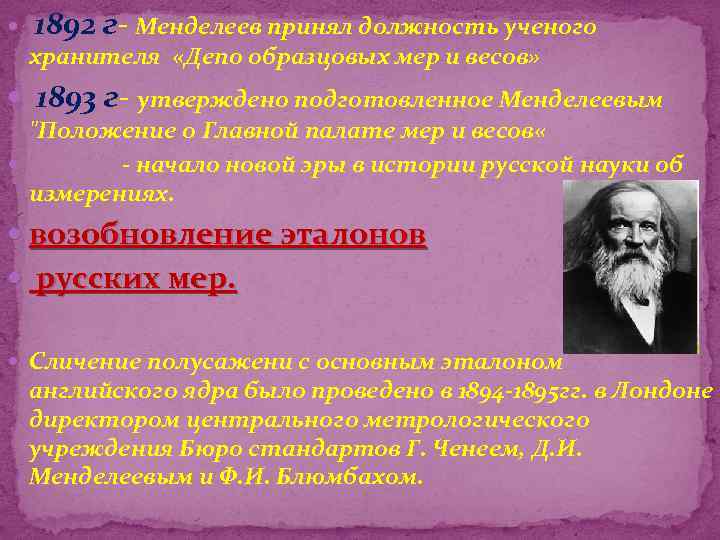 1892 г- Менделеев принял должность ученого хранителя «Депо образцовых мер и весов»

1893 г- утверждено подготовленное Менделеевым "Положение о Главной палате мер и весов«

- начало новой эры в истории русской науки об измерениях.

возобновление эталонов

русских мер.

Сличение полусажени с основным эталоном английского ядра было проведено в 1894-1895гг. в Лондоне директором центрального метрологического учреждения Бюро стандартов Г. Ченеем, Д.И. Менделеевым и Ф.И. Блюмбахом.